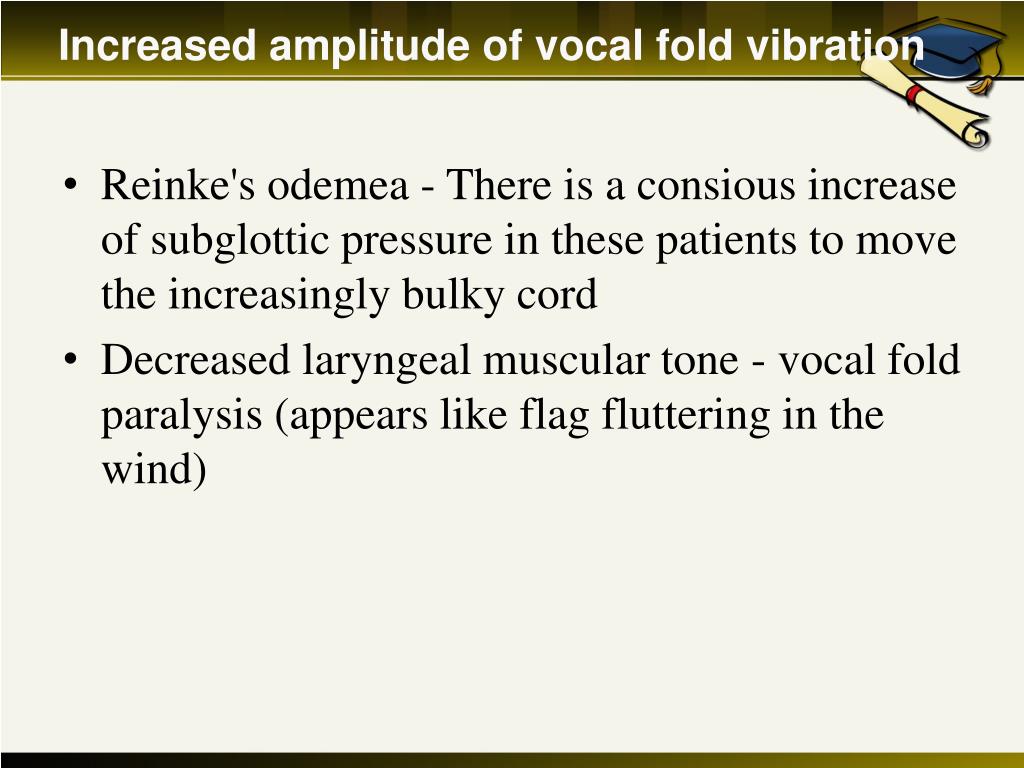 Increased amplitude of vocal fold vibration

• Reinke's odemea - There is a consious increase of subglottic pressure in these patients to move the increasingly bulky cord

• Decreased laryngeal muscular tone - vocal fold paralysis (appears like flag fluttering in the wind)